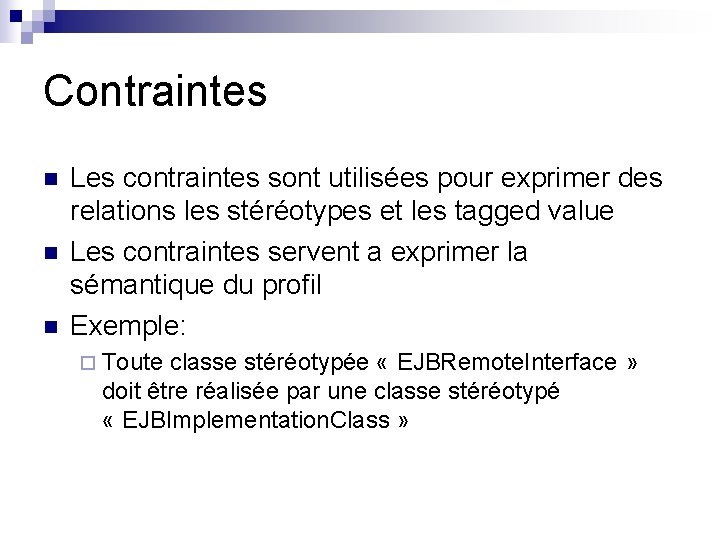 Contraintes

Les contraintes sont utilisées pour exprimer des relations les stéréotypes et les tagged value

Les contraintes servent a exprimer la sémantique du profil

Exemple:

Toute classe stéréotypée « EJBRemoteInterface » doit être réalisée par une classe stéréotypé « EJBImplementationClass »